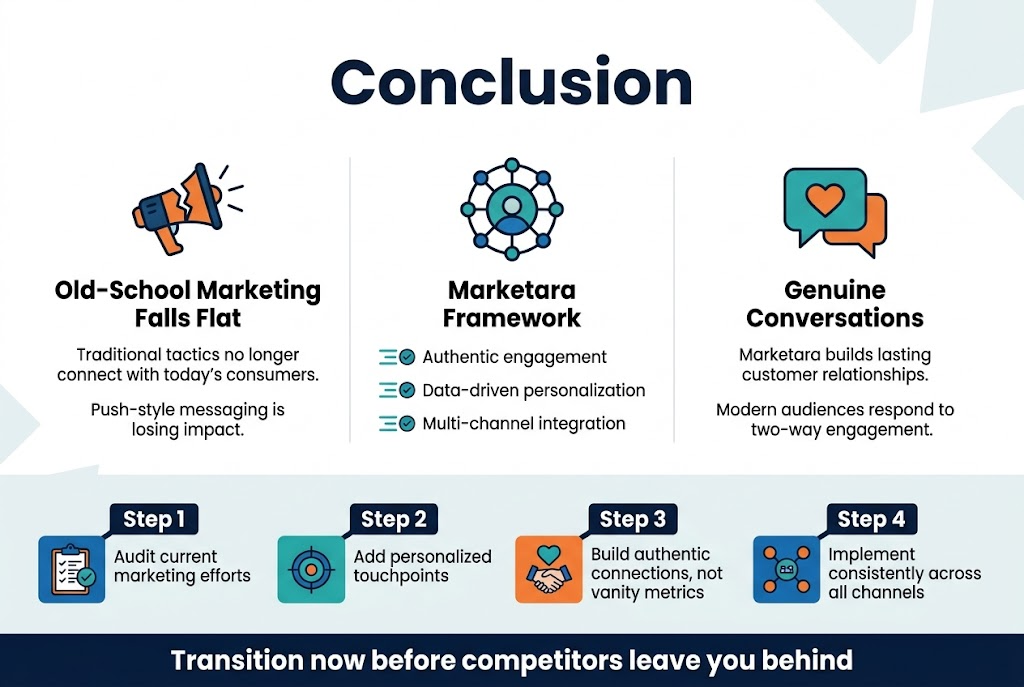 Conclusion

Old-School Marketing Falls Flat

Traditional tactics no longer connect with today's consumers.

Push-style messaging is losing impact.

Marketara Framework

Authentic engagement

Data-driven personalization

Multi-channel integration

Genuine Conversations

Marketara builds lasting customer relationships.

Modern audiences respond to two-way engagement.

Step 1
Audit current marketing efforts

Step 2
Add personalized touchpoints

Step 3
Build authentic connections, not vanity metrics

Step 4
Implement consistently across all channels

Transition now before competitors leave you behind